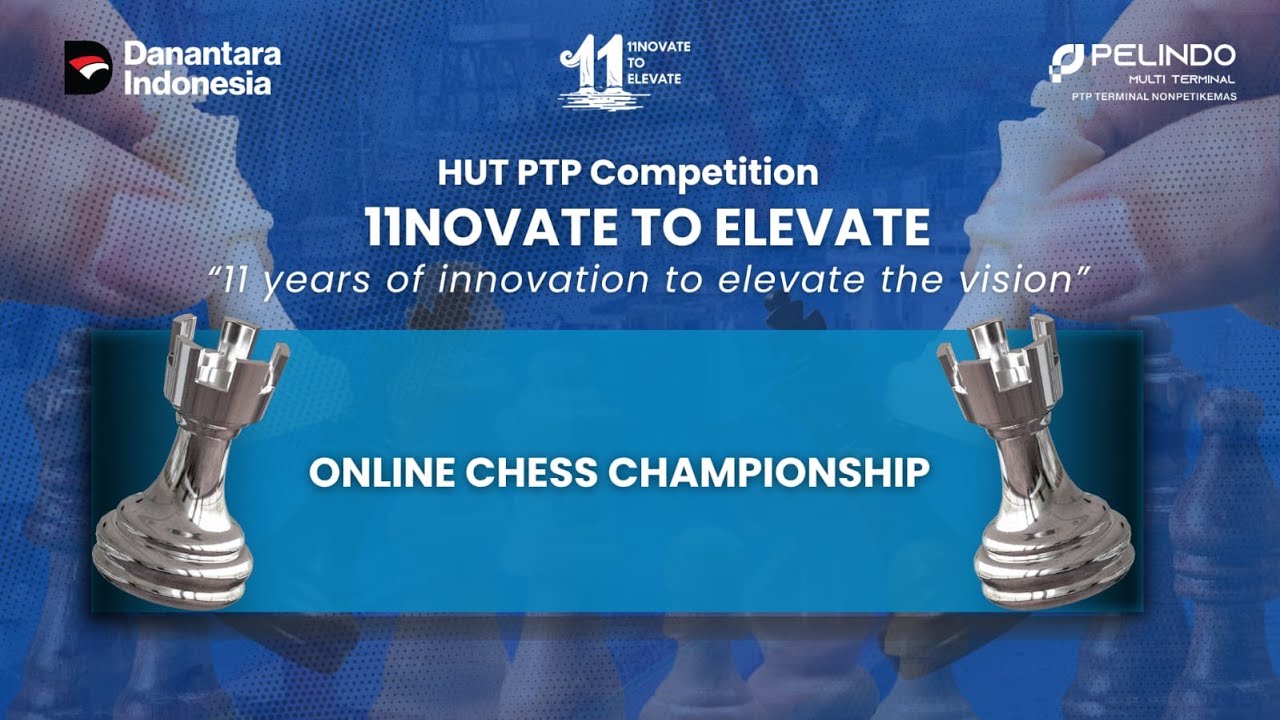 Danantara Indonesia

11 11NOVATE TO ELEVATE

PELINDO
MULTI TERMINAL
PTP TERMINAL NONPETIKEMAS

HUT PTP Competition
11NOVATE TO ELEVATE
"11 years of innovation to elevate the vision"

ONLINE CHESS CHAMPIONSHIP